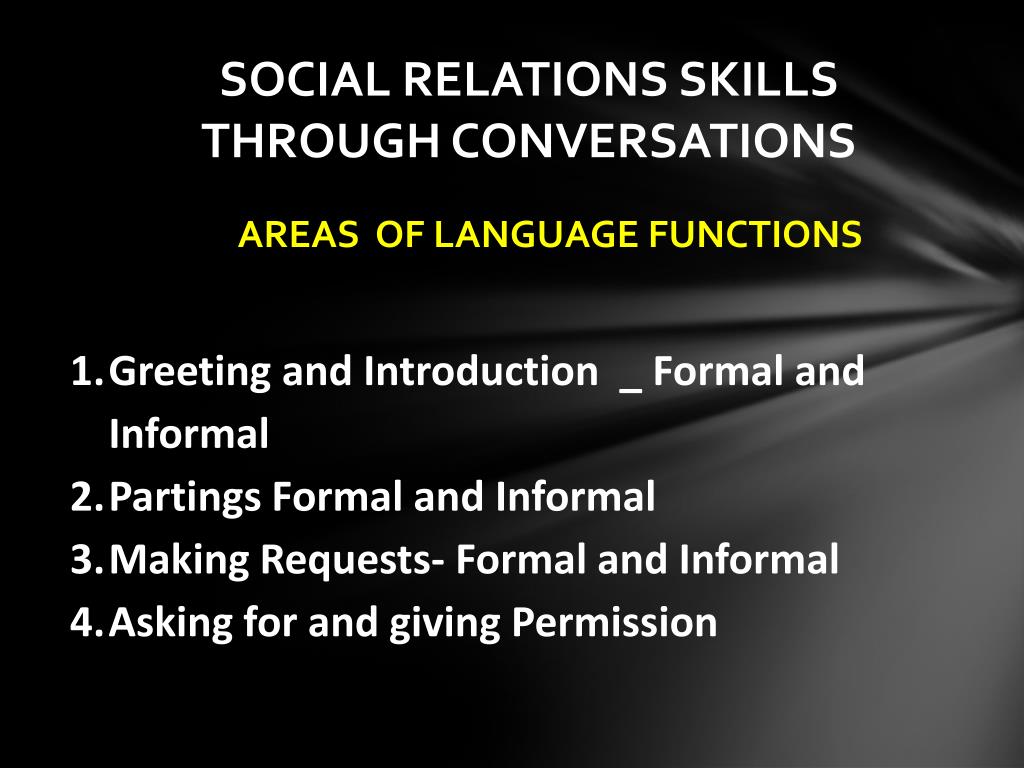 SOCIAL RELATIONS SKILLS THROUGH CONVERSATIONS

AREAS OF LANGUAGE FUNCTIONS

1. Greeting and Introduction _ Formal and Informal
2. Partings Formal and Informal
3. Making Requests- Formal and Informal
4. Asking for and giving Permission